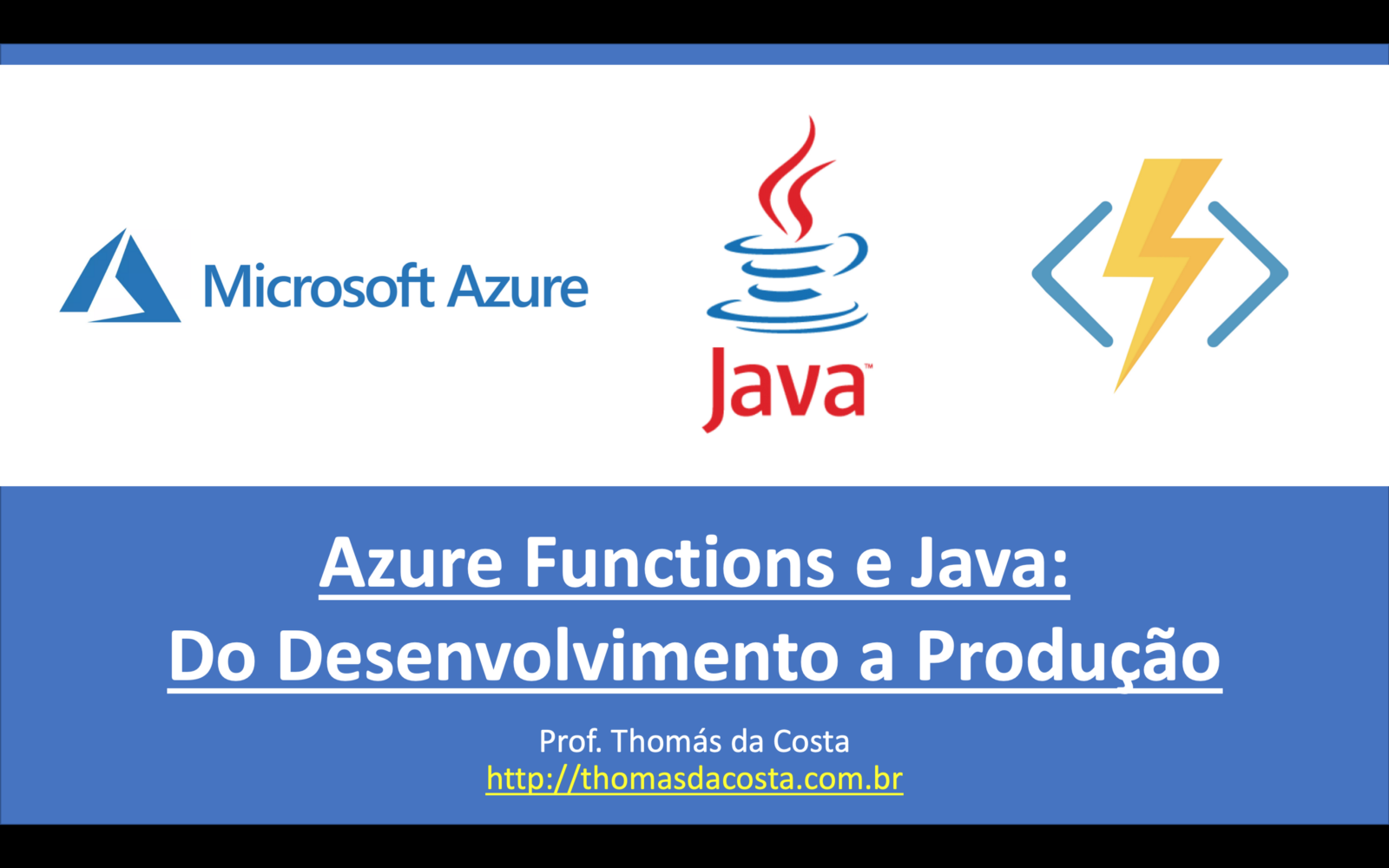 Microsoft Azure

Java™

Azure Functions e Java:
Do Desenvolvimento a Produção

Prof. Thomás da Costa
http://thomasdacosta.com.br